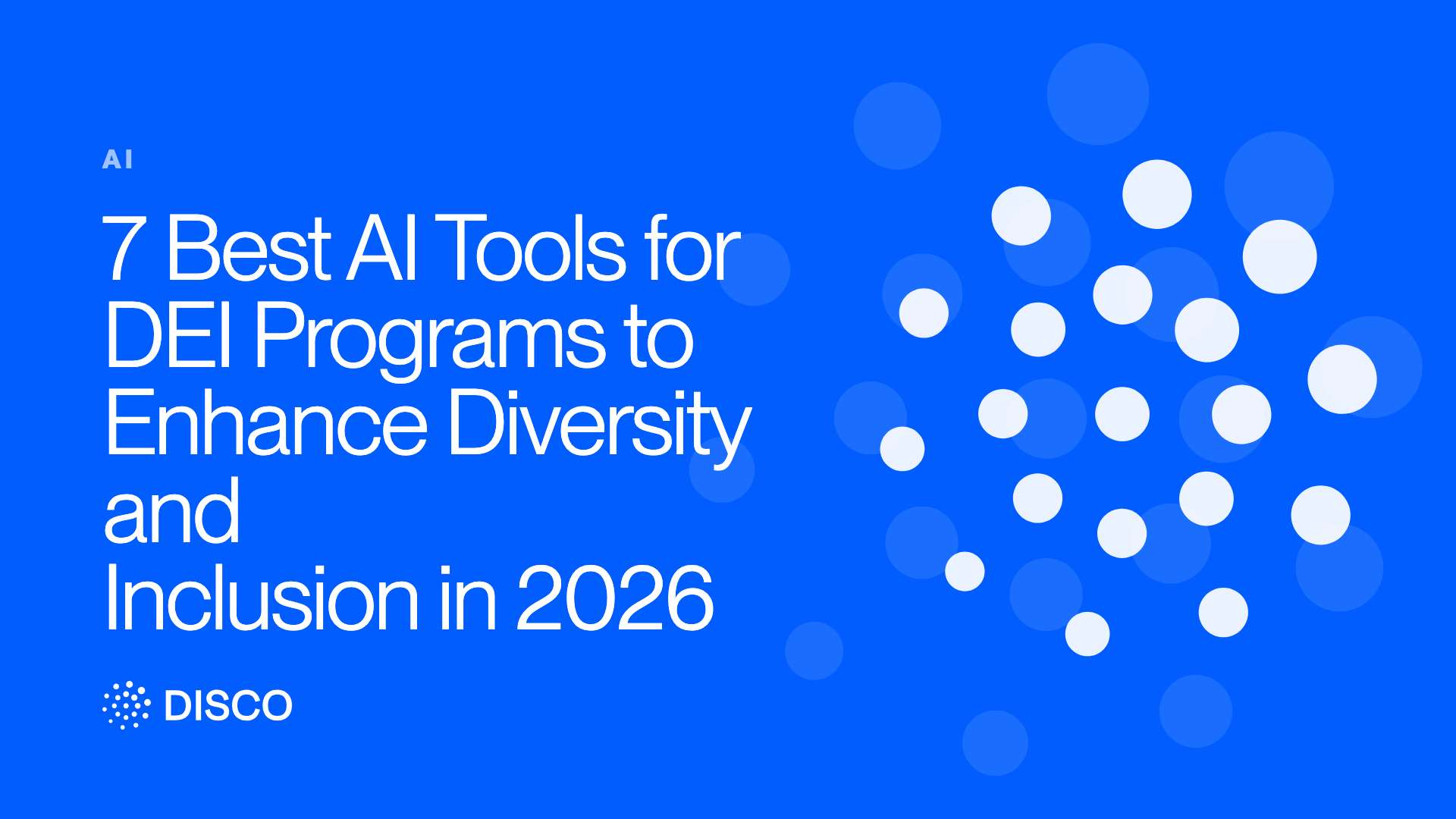 AI

7 Best AI Tools for DEI Programs to Enhance Diversity and Inclusion in 2026

DISCO